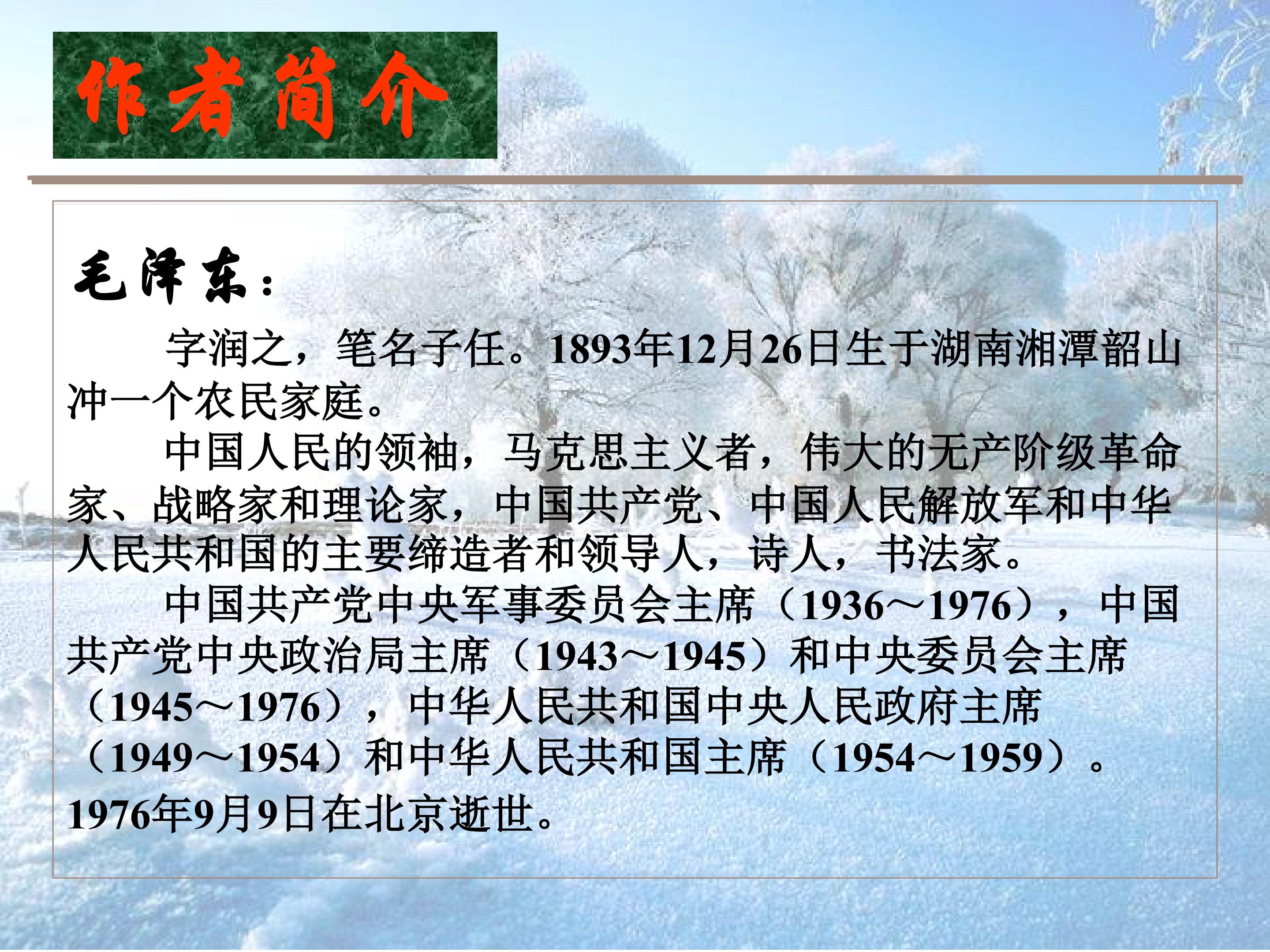 作者简介

毛泽东：

字润之，笔名子任。1893年12月26日生于湖南湘潭韶山冲一个农民家庭。

中国人民的领袖，马克思主义者，伟大的无产阶级革命家、战略家和理论家，中国共产党、中国人民解放军和中华人民共和国的主要缔造者和领导人，诗人，书法家。

中国共产党中央军事委员会主席（1936～1976），中国共产党中央政治局主席（1943～1945）和中央委员会主席（1945～1976），中华人民共和国中央人民政府主席（1949～1954）和中华人民共和国主席（1954～1959）。1976年9月9日在北京逝世。